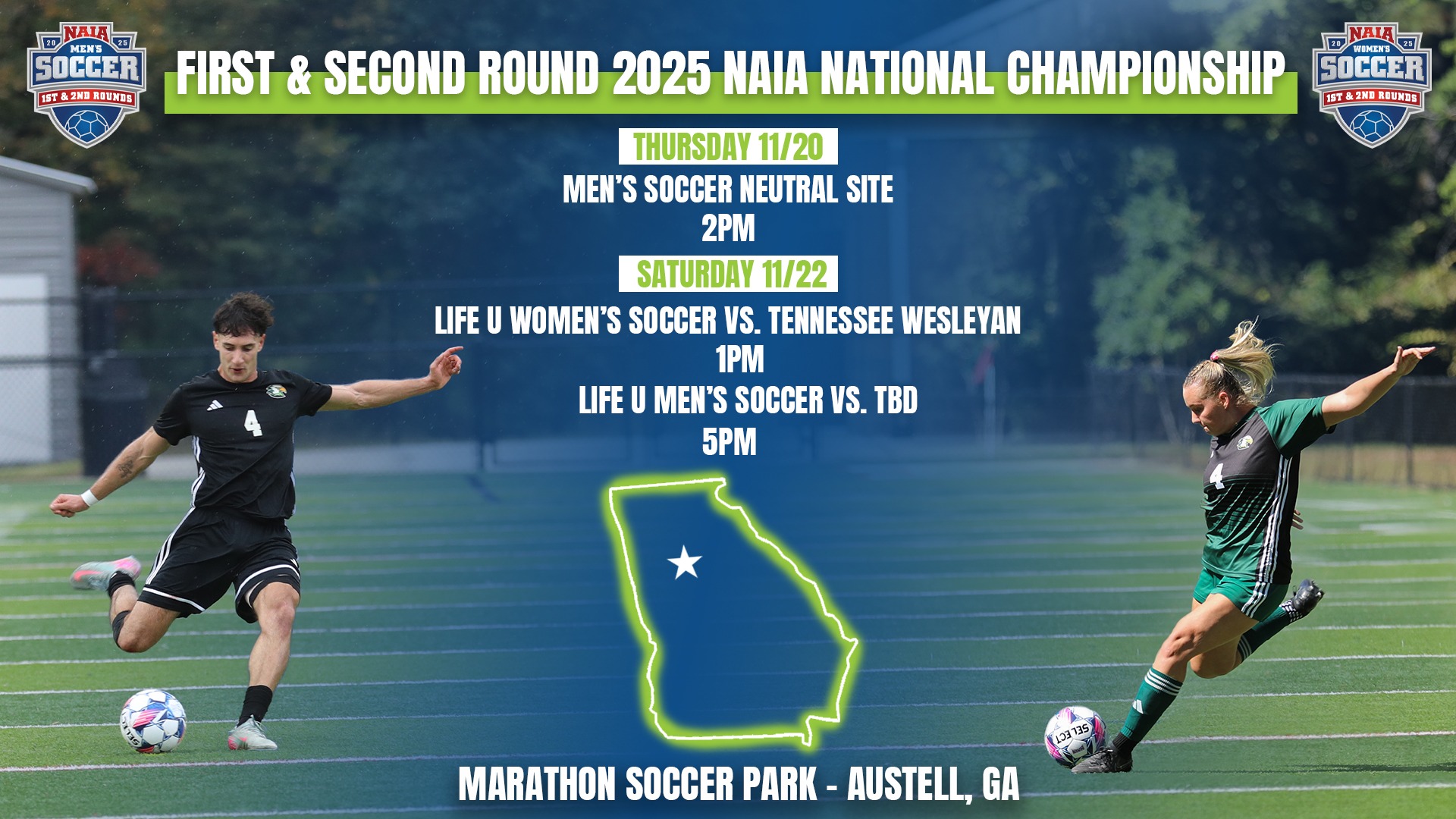 NAIA 20 25 MEN'S SOCCER 1ST & 2ND ROUNDS

FIRST & SECOND ROUND 2025 NAIA NATIONAL CHAMPIONSHIP

NAIA 20 25 WOMEN'S SOCCER 1ST & 2ND ROUNDS

THURSDAY 11/20

MEN'S SOCCER NEUTRAL SITE
2PM

SATURDAY 11/22

LIFE U WOMEN'S SOCCER VS. TENNESSEE WESLEYAN
1PM
LIFE U MEN'S SOCCER VS. TBD
5PM

4

4

SELECT

SELECT

MARATHON SOCCER PARK - AUSTELL, GA